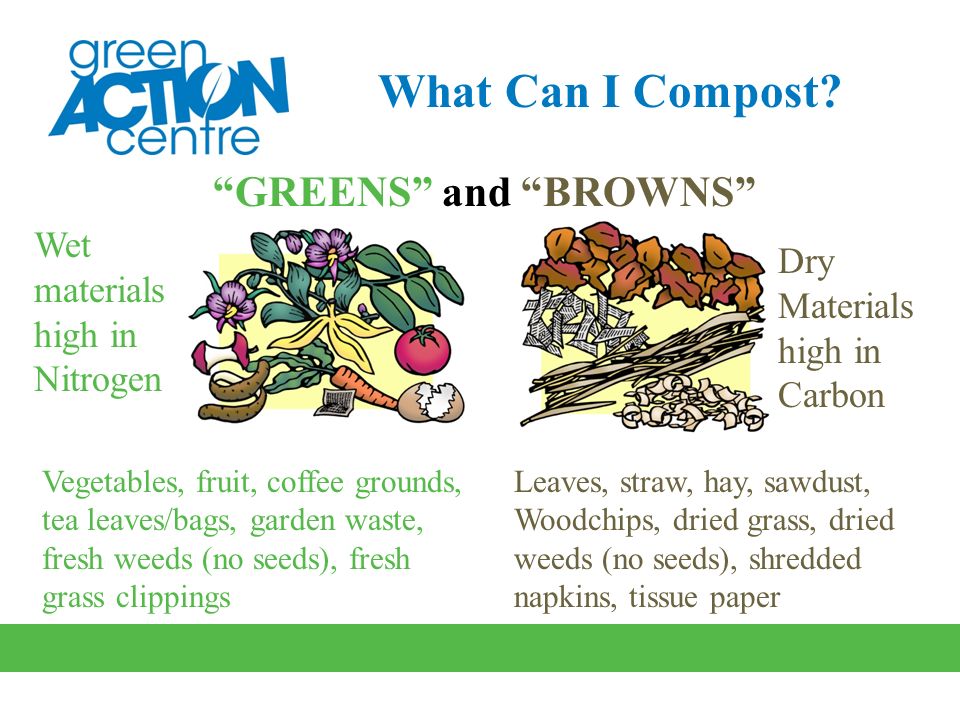 green ACTION centre

What Can I Compost?

“GREENS” and “BROWNS”

Wet materials high in Nitrogen

Dry Materials high in Carbon

Vegetables, fruit, coffee grounds, tea leaves/bags, garden waste, fresh weeds (no seeds), fresh grass clippings

Leaves, straw, hay, sawdust, Woodchips, dried grass, dried weeds (no seeds), shredded napkins, tissue paper